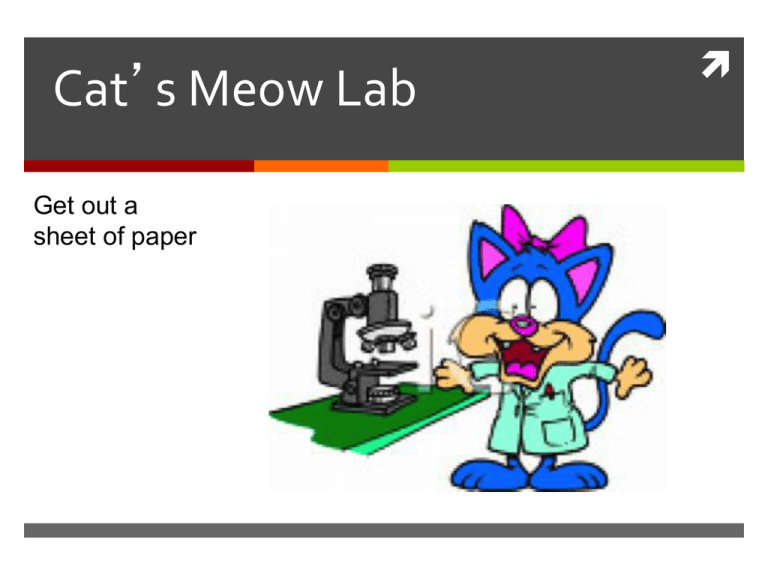 Cat’s Meow Lab

Get out a sheet of paper